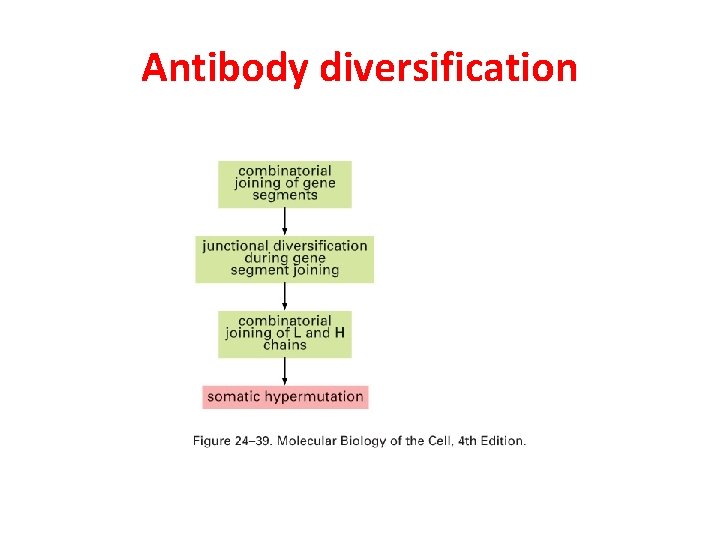 Antibody diversification

combinatorial joining of gene segments

junctional diversification during gene segment joining

combinatorial joining of L and H chains

somatic hypermutation

Figure 24–39. Molecular Biology of the Cell, 4th Edition.